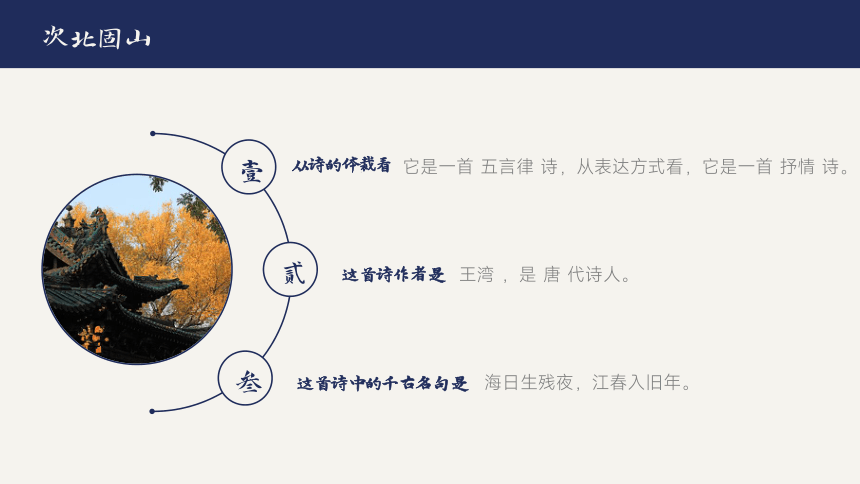 次北固山

壹 从诗的体裁看 它是一首 五言律 诗，从表达方式看，它是一首 抒情 诗。

贰 这首诗作者是 王湾 ， 是 唐 代诗人。

叁 这首诗中的千古名句是 海日生残夜，江春入旧年。